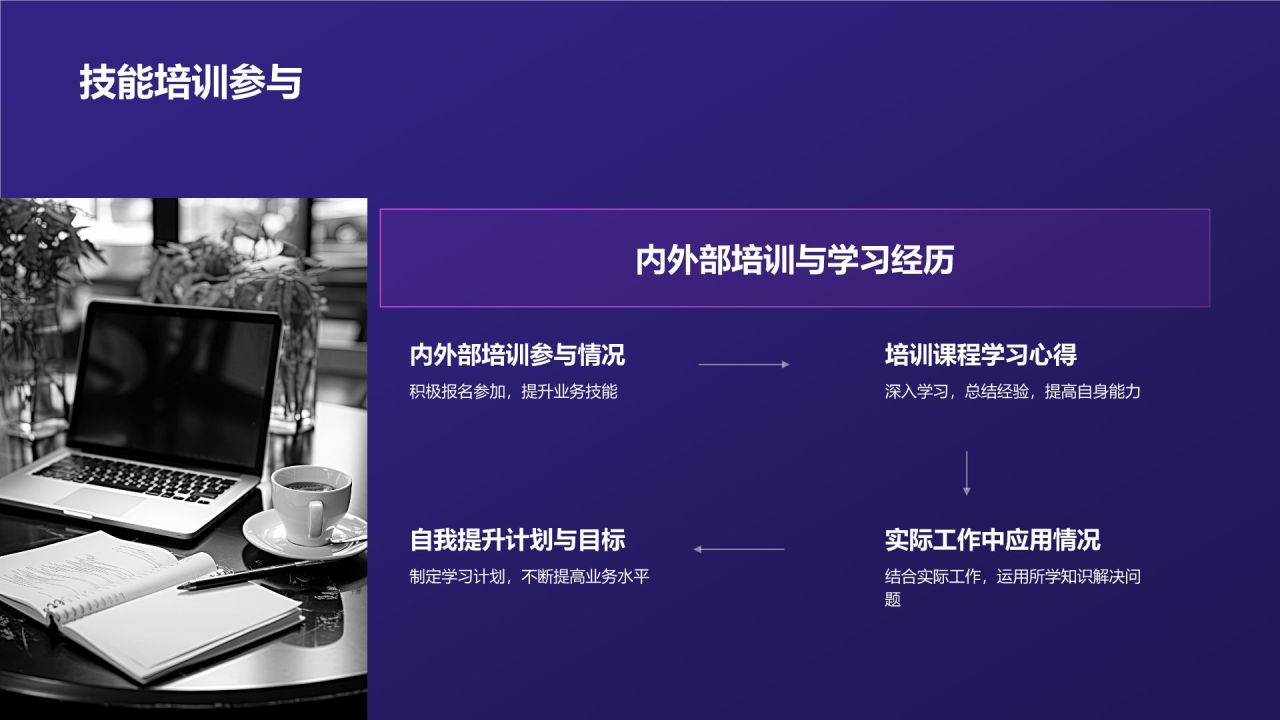 技能培训参与

内外部培训与学习经历

内外部培训参与情况

积极报名参加，提升业务技能

培训课程学习心得

深入学习，总结经验，提高自身能力

实际工作中应用情况

结合实际工作，运用所学知识解决问题

自我提升计划与目标

制定学习计划，不断提高业务水平